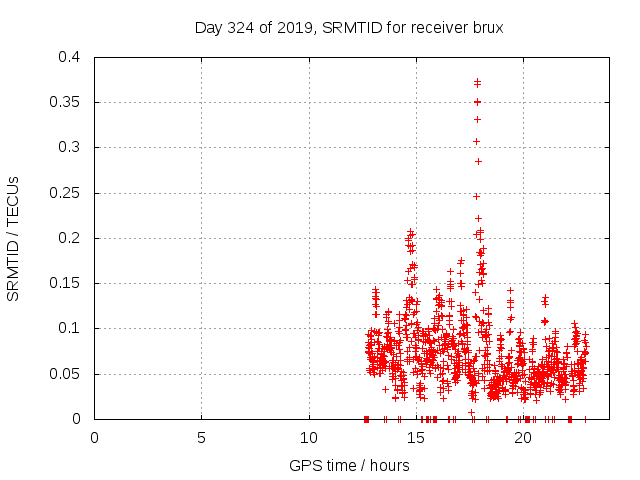 Day 324 of 2019, SRMTID for receiver brux

SRMTID / TECUs

0.4
0.35
0.3
0.25
0.2
0.15
0.1
0.05
0

0
5
10
15
20

GPS time / hours